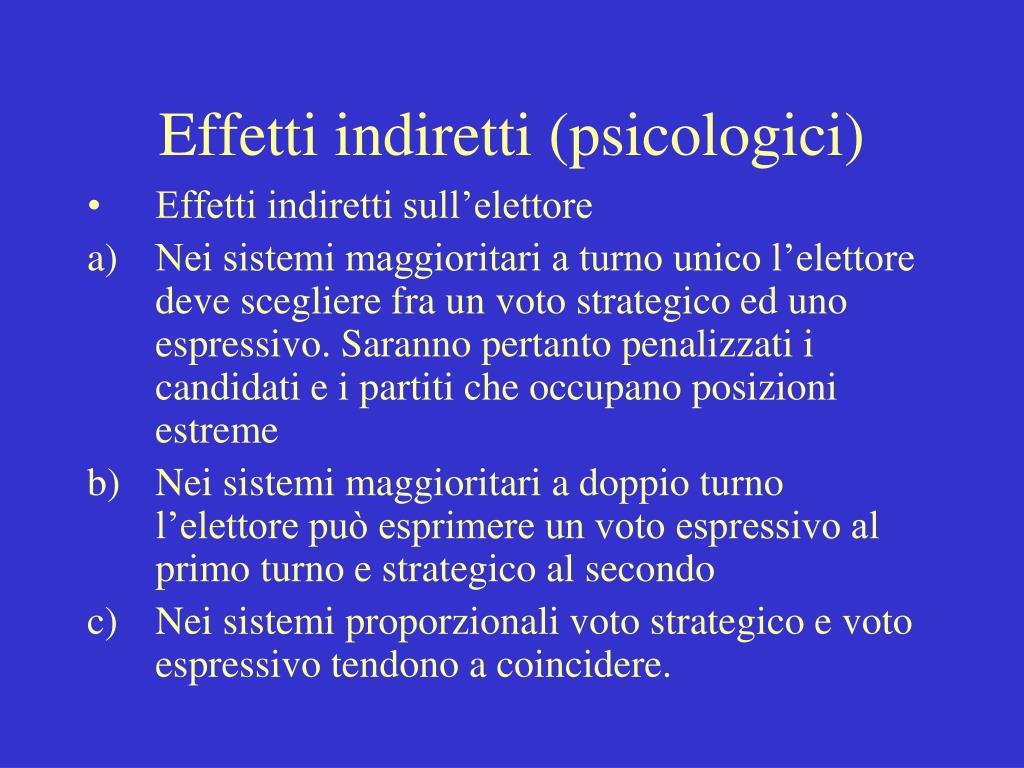 Effetti indiretti (psicologici)

• Effetti indiretti sull’elettore

a) Nei sistemi maggioritari a turno unico l’elettore deve scegliere fra un voto strategico ed uno espressivo. Saranno pertanto penalizzati i candidati e i partiti che occupano posizioni estreme

b) Nei sistemi maggioritari a doppio turno l’elettore può esprimere un voto espressivo al primo turno e strategico al secondo

c) Nei sistemi proporzionali voto strategico e voto espressivo tendono a coincidere.